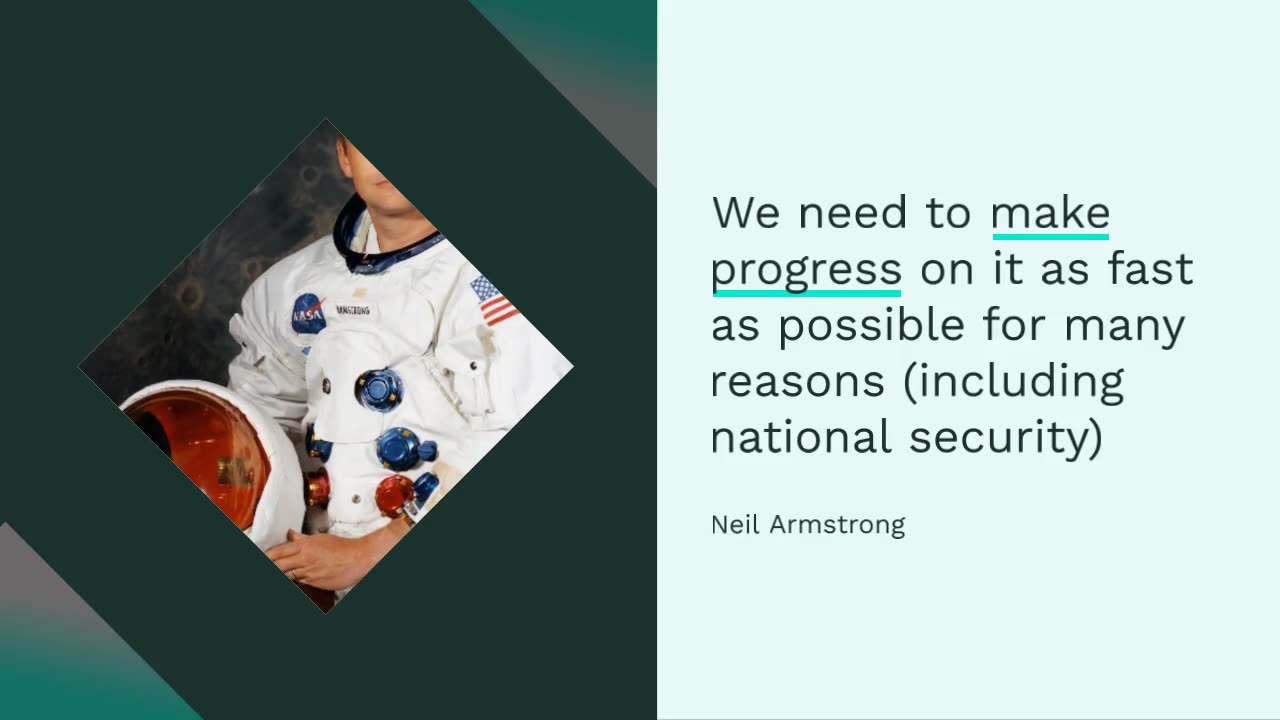 NASA
ARMSTRONG

We need to make progress on it as fast as possible for many reasons (including national security)

Neil Armstrong